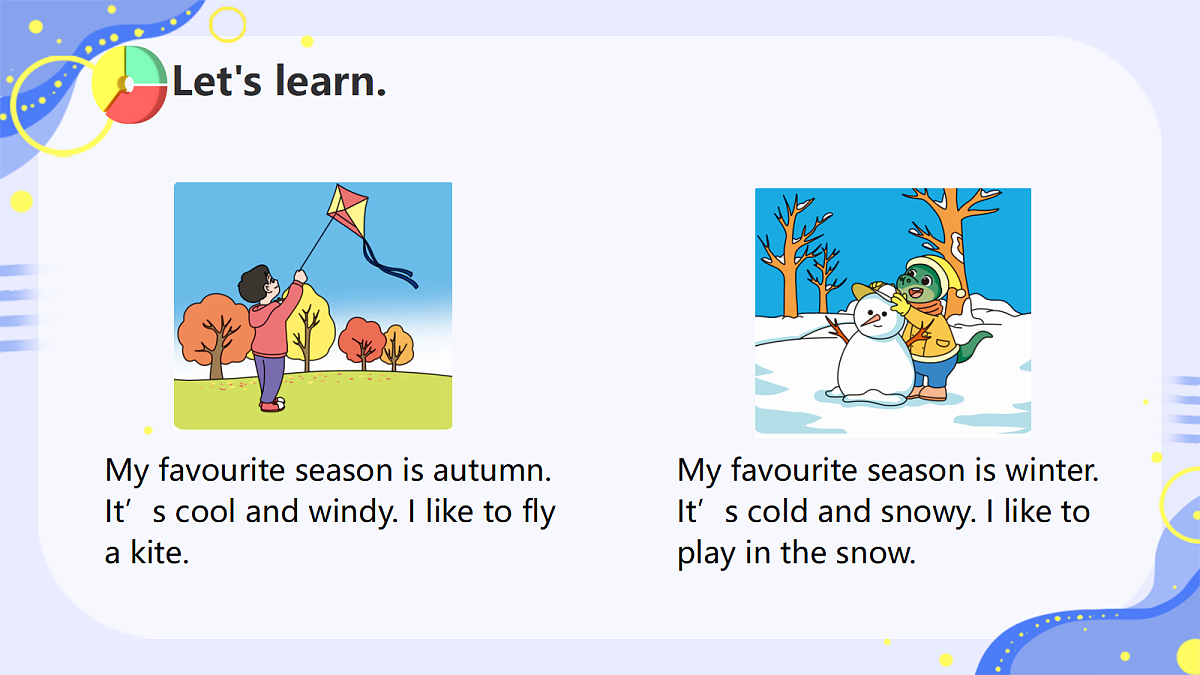 Let's learn.

My favourite season is autumn. It’s cool and windy. I like to fly a kite.

My favourite season is winter. It’s cold and snowy. I like to play in the snow.